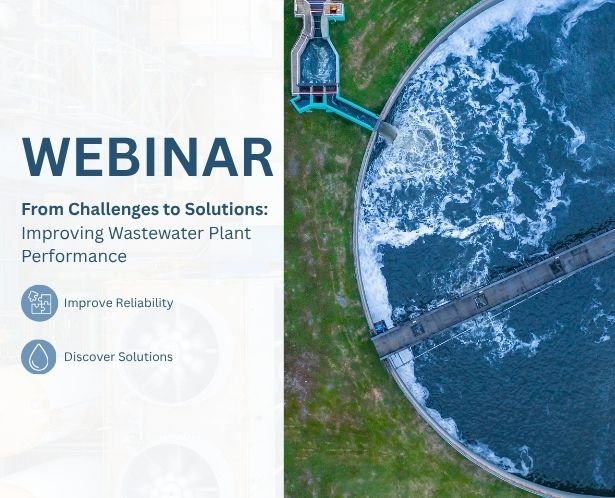 WEBINAR

From Challenges to Solutions: Improving Wastewater Plant Performance

Improve Reliability

Discover Solutions